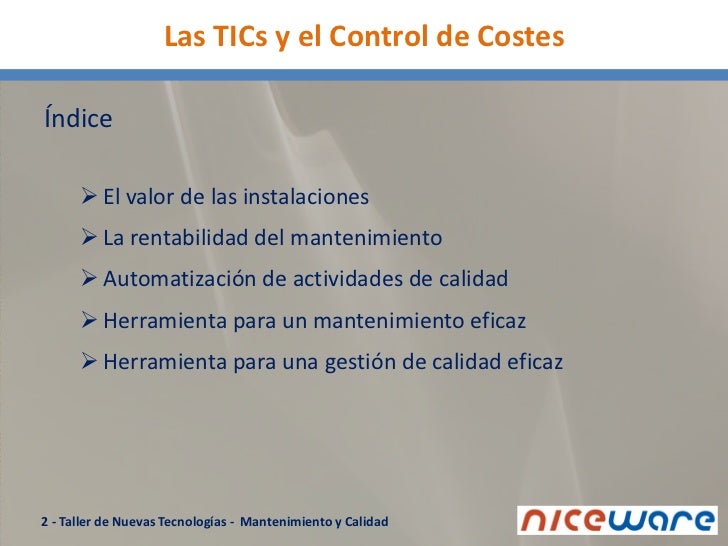 Las TICs y el Control de Costes

Índice

➢ El valor de las instalaciones

➢ La rentabilidad del mantenimiento

➢ Automatización de actividades de calidad

➢ Herramienta para un mantenimiento eficaz

➢ Herramienta para una gestión de calidad eficaz

2 - Taller de Nuevas Tecnologías - Mantenimiento y Calidad

niceware